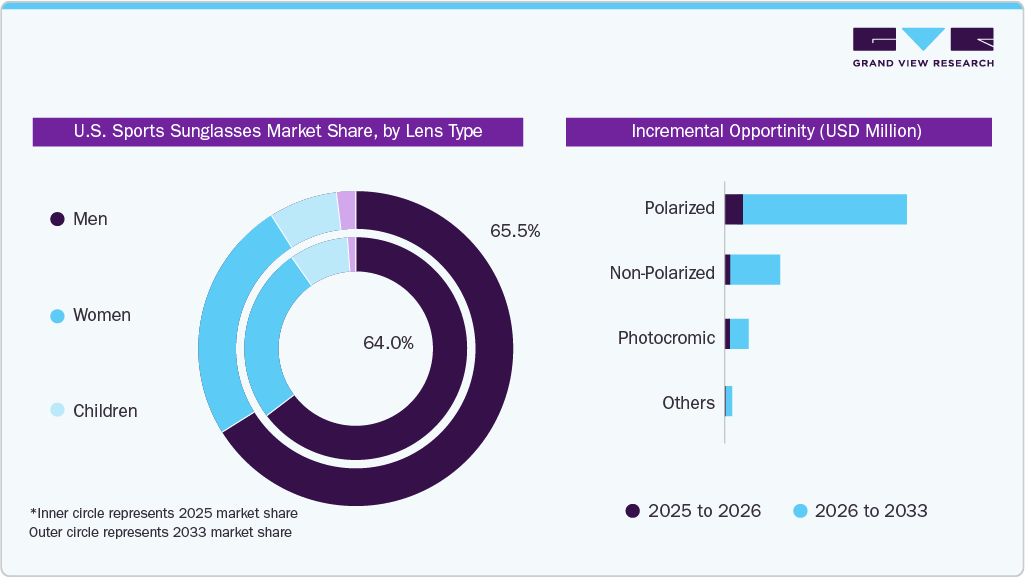 GRAND VIEW RESEARCH

U.S. Sports Sunglasses Market Share, by Lens Type

Men

Women

Children

65.5%

64.0%

*Inner circle represents 2025 market share
Outer circle represents 2033 market share

Incremental Opportunity (USD Million)

Polarized

Non-Polarized

Photocromic

Others

2025 to 2026

2026 to 2033